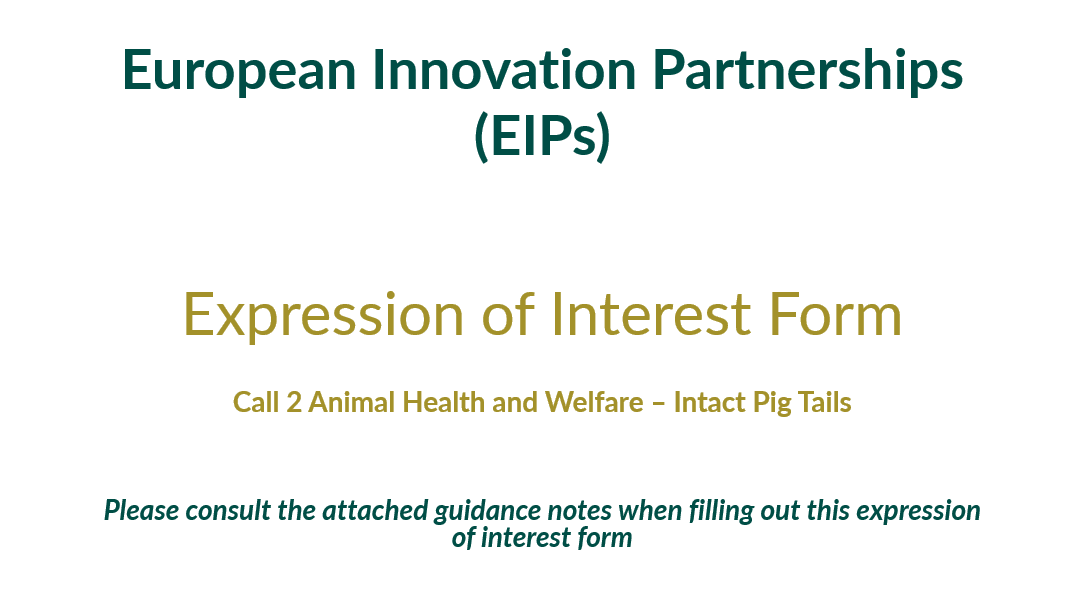 European Innovation Partnerships (EIPs)

Expression of Interest Form

Call 2 Animal Health and Welfare – Intact Pig Tails

Please consult the attached guidance notes when filling out this expression of interest form